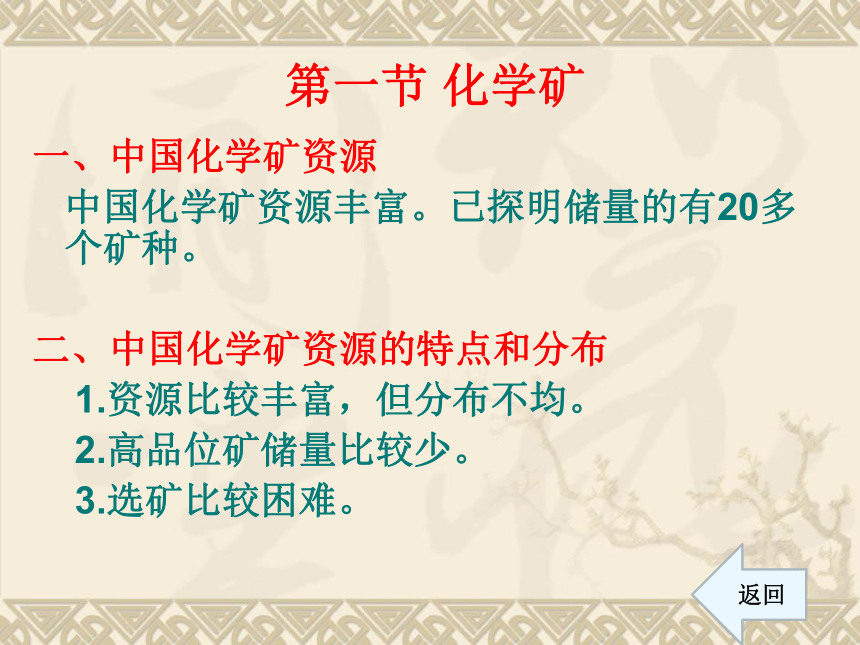 第一节 化学矿

一、中国化学矿资源

中国化学矿资源丰富。已探明储量的有20多个矿种。

二、中国化学矿资源的特点和分布

1.资源比较丰富，但分布不均。

2.高品位矿储量比较少。

3.选矿比较困难。

返回